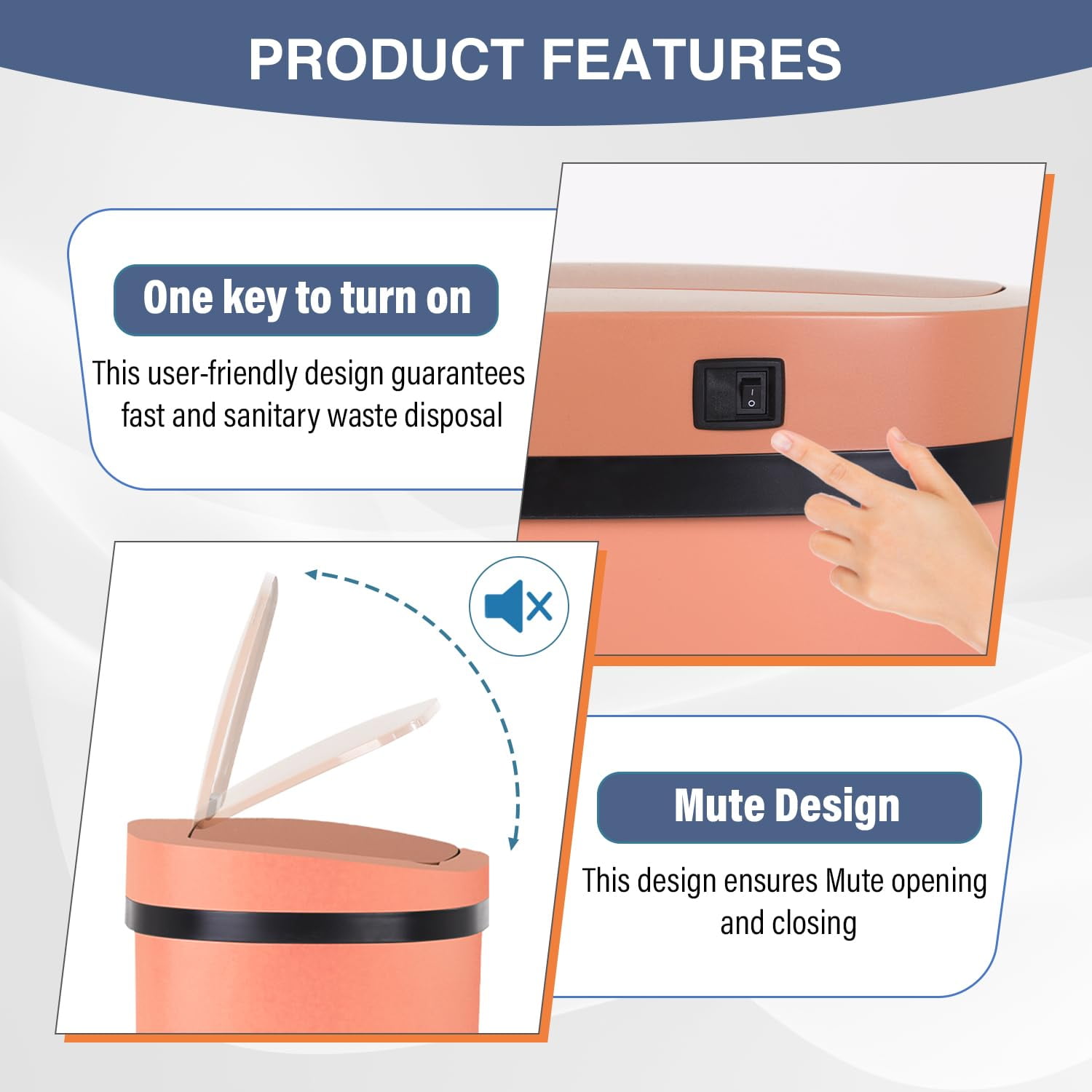 PRODUCT FEATURES

One key to turn on

This user-friendly design guarantees fast and sanitary waste disposal

Mute Design

This design ensures Mute opening and closing